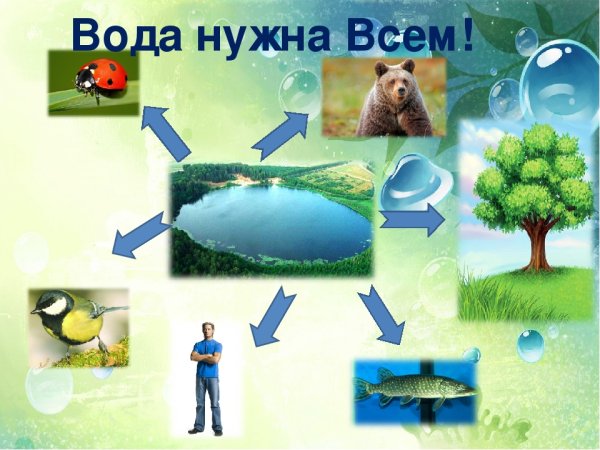 Вода нужна Всем!